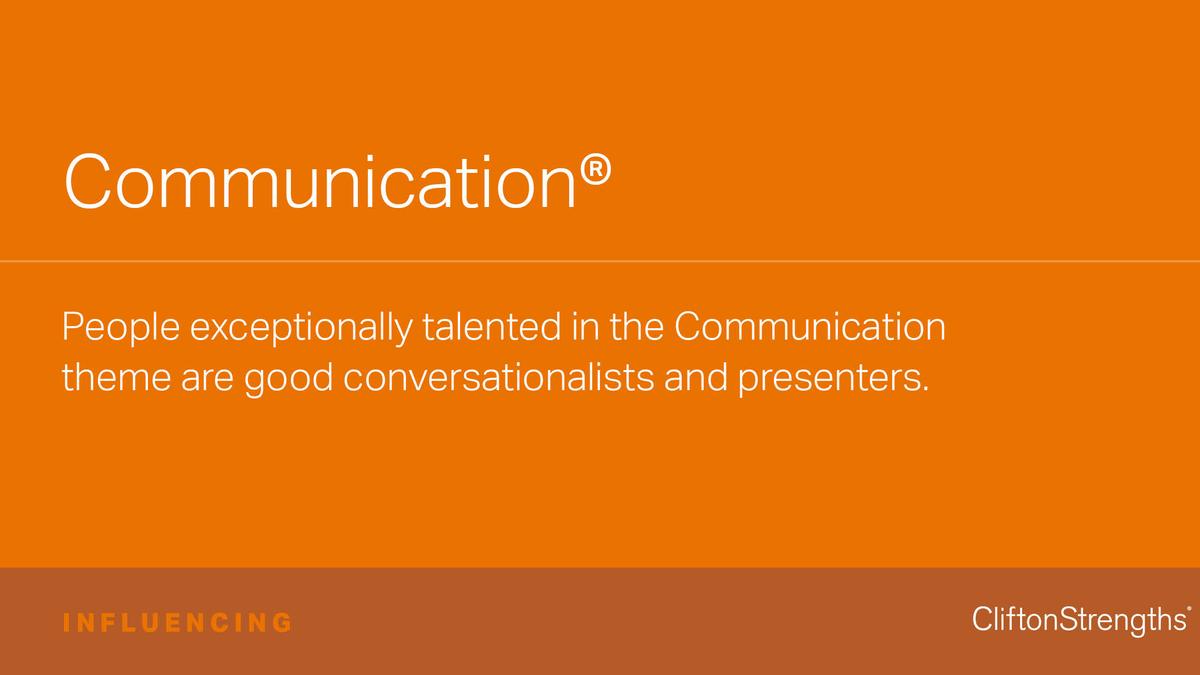 Communication®

People exceptionally talented in the Communication theme are good conversationalists and presenters.

INFLUENCING

CliftonStrengths®